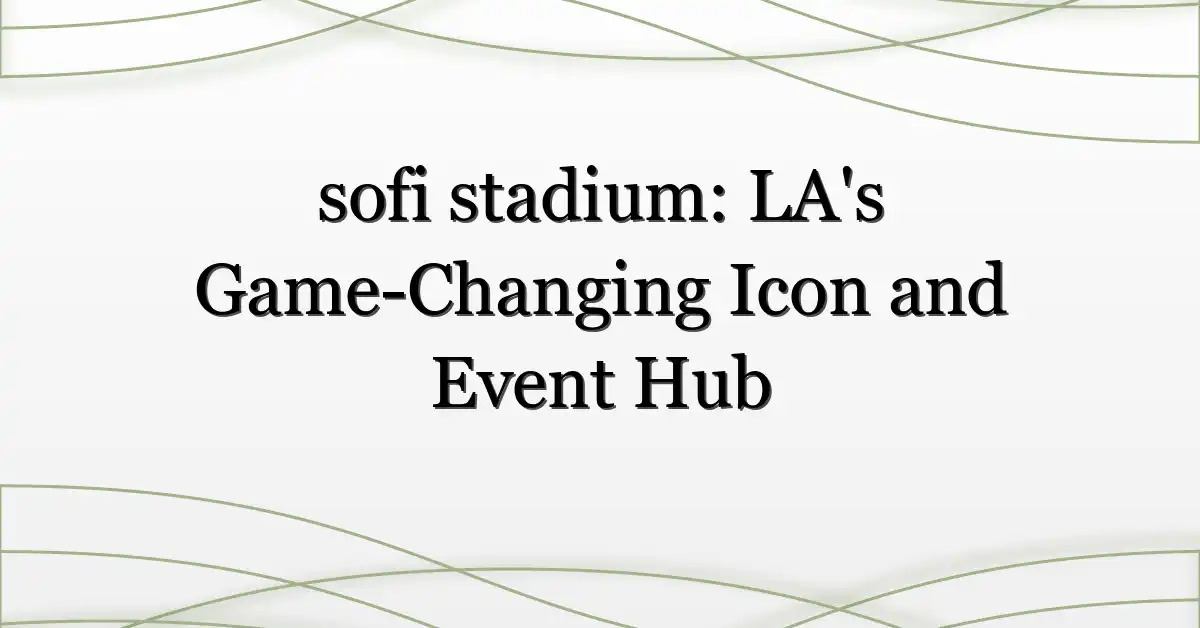 sofi stadium: LA's Game-Changing Icon and Event Hub